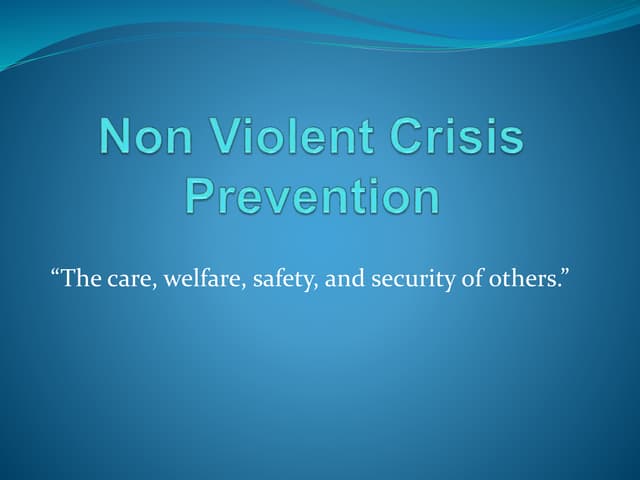 Non Violent Crisis Prevention

“The care, welfare, safety, and security of others.”